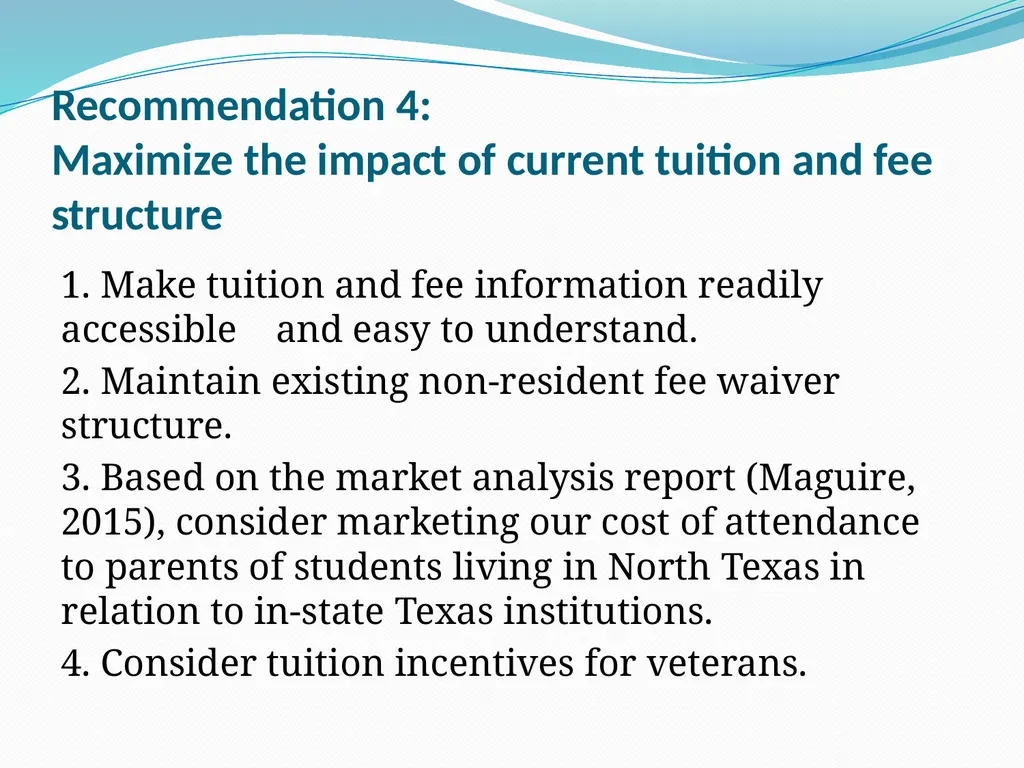 Recommendation 4:
Maximize the impact of current tuition and fee structure

1. Make tuition and fee information readily accessible and easy to understand.

2. Maintain existing non-resident fee waiver structure.

3. Based on the market analysis report (Maguire, 2015), consider marketing our cost of attendance to parents of students living in North Texas in relation to in-state Texas institutions.

4. Consider tuition incentives for veterans.